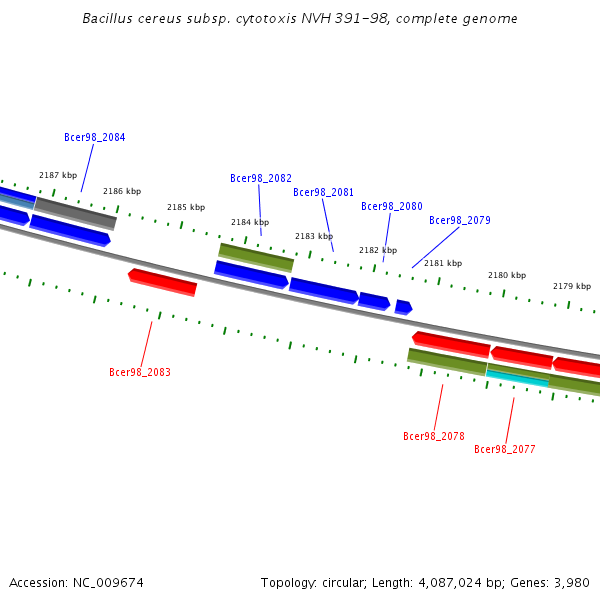 Bacillus cereus subsp. cytotoxis NVH 391-98, complete genome

Bcer98_2084

2187 kbp

2186 kbp

2185 kbp

Bcer98_2082

Bcer98_2081

Bcer98_2080

Bcer98_2079

2184 kbp

2183 kbp

2182 kbp

2181 kbp

2180 kbp

2179 kbp

Bcer98_2083

Bcer98_2078

Bcer98_2077

Accession: NC_009674

Topology: circular; Length: 4,087,024 bp; Genes: 3,980